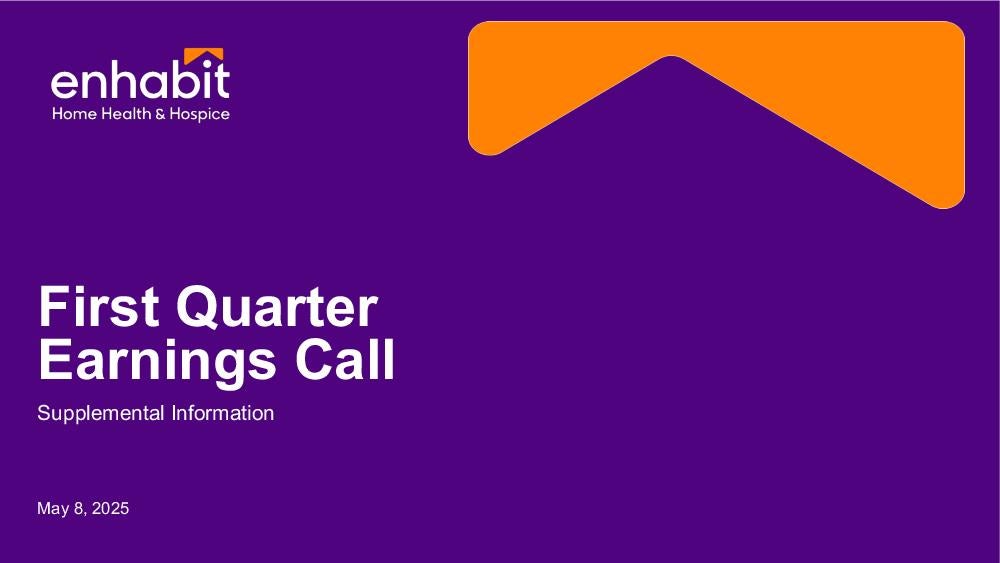 enhabit
Home Health & Hospice

First Quarter Earnings Call

Supplemental Information

May 8, 2025